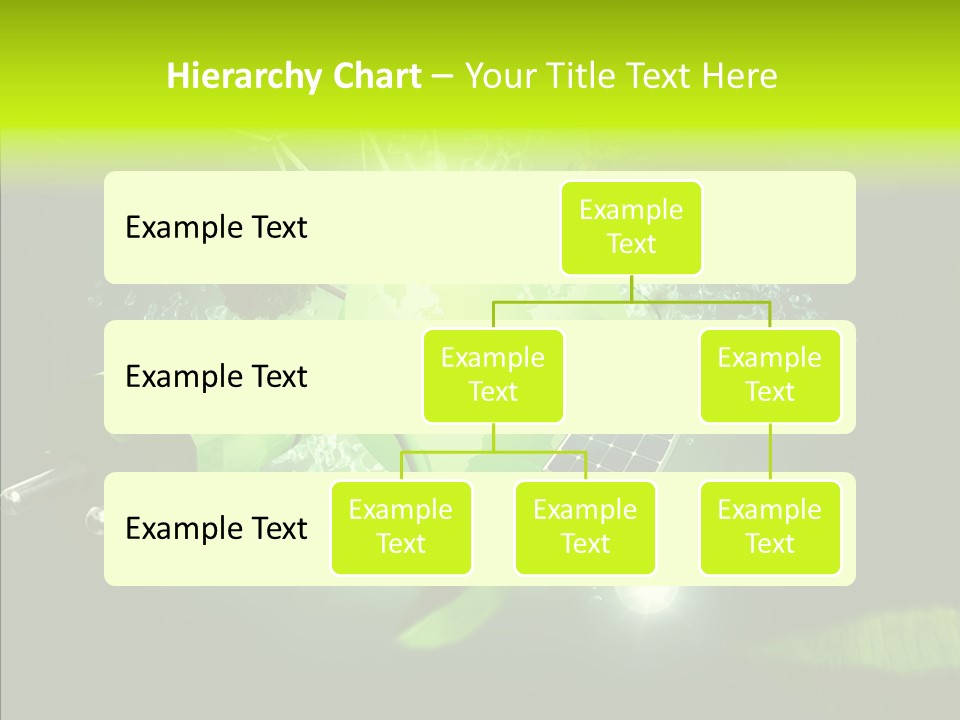 Hierarchy Chart – Your Title Text Here

Example Text

Example Text

Example Text

Example Text

Example Text

Example Text

Example Text

Example Text

Example Text